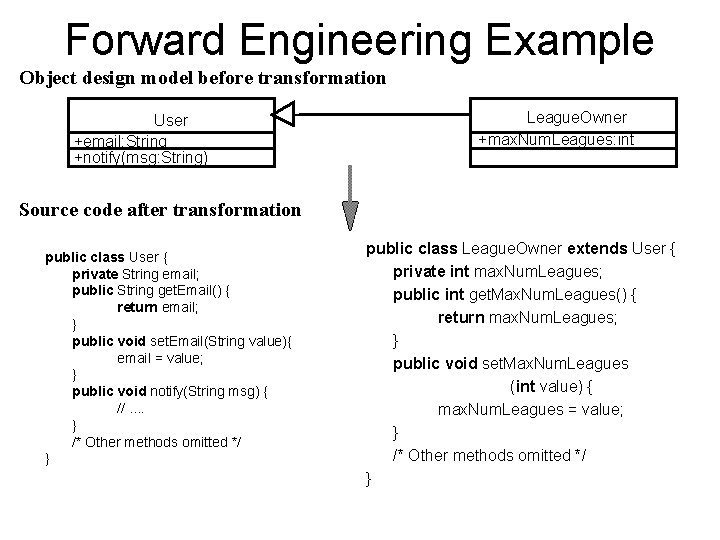 Forward Engineering Example

Object design model before transformation

User
+email:String
+notify(msg:String)

LeagueOwner
+maxNumLeagues:int

Source code after transformation

public class User {
private String email;
public String getEmail() {
return email;
}
public void setEmail(String value){
email = value;
}
public void notify(String msg) {
// ....
}
/* Other methods omitted */
}

public class LeagueOwner extends User {
private int maxNumLeagues;
public int getMaxNumLeagues() {
return maxNumLeagues;
}
public void setMaxNumLeagues
(int value) {
maxNumLeagues = value;
}
/* Other methods omitted */
}